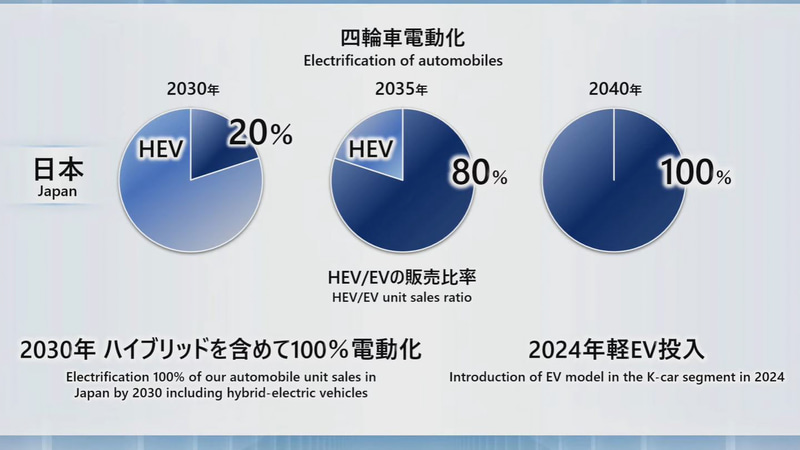 四輪車電動化
Electrification of automobiles

日本
Japan

2030年
HEV
20%

2035年
HEV
80%

2040年
100%

HEV/EVの販売比率
HEV/EV unit sales ratio

2030年 ハイブリッドを含めて100%電動化
Electrification 100% of our automobile unit sales in Japan by 2030 including hybrid-electric vehicles

2024年軽EV投入
Introduction of EV model in the K-car segment in 2024